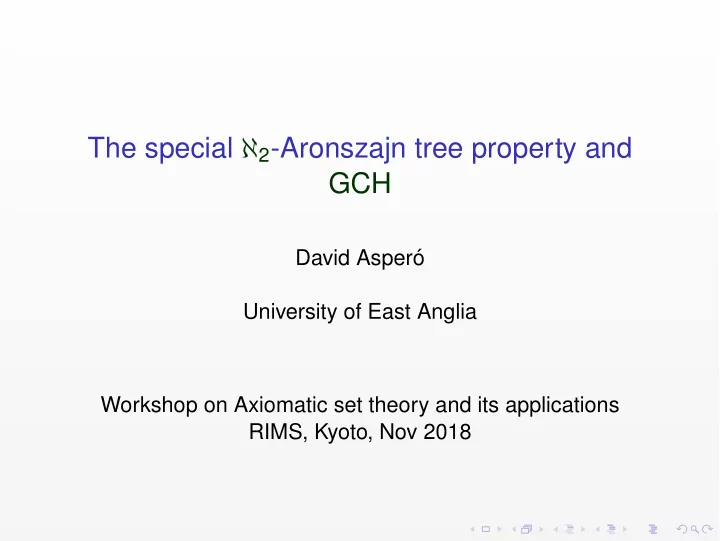 The special $\aleph_2$-Aronszajn tree property and GCH

David Asperó

University of East Anglia

Workshop on Axiomatic set theory and its applications
RIMS, Kyoto, Nov 2018